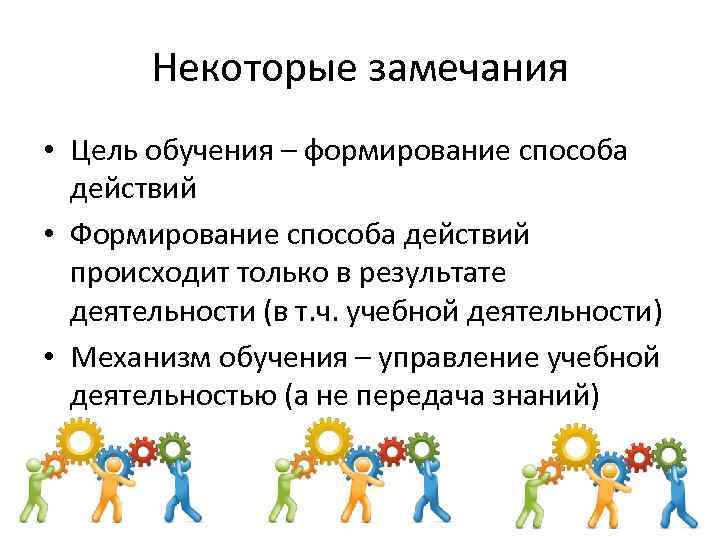 Некоторые замечания

• Цель обучения – формирование способа действий

• Формирование способа действий происходит только в результате деятельности (в т.ч. учебной деятельности)

• Механизм обучения – управление учебной деятельностью (а не передача знаний)